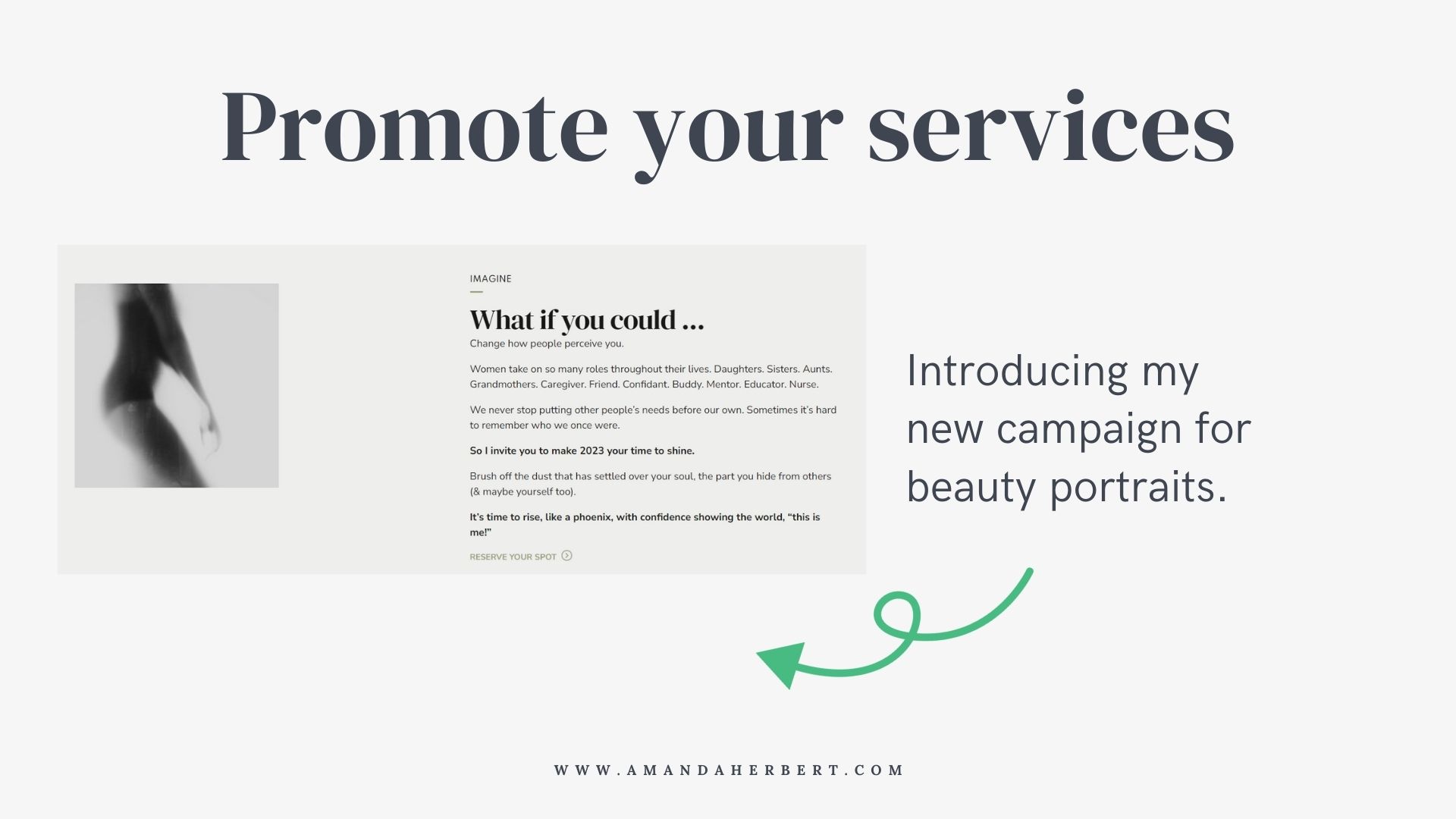 Promote your services

IMAGINE

What if you could ...

Change how people perceive you.

Women take on so many roles throughout their lives. Daughters. Sisters. Aunts. Grandmothers. Caregiver. Friend. Confidant. Buddy. Mentor. Educator. Nurse.

We never stop putting other people's needs before our own. Sometimes it's hard to remember who we once were.

So I invite you to make 2023 your time to shine.

Brush off the dust that has settled over your soul, the part you hide from others (& maybe yourself too).

It's time to rise, like a phoenix, with confidence showing the world, "this is me!"

RESERVE YOUR SPOT

Introducing my new campaign for beauty portraits.

WWW.AMANDAHERBERT.COM